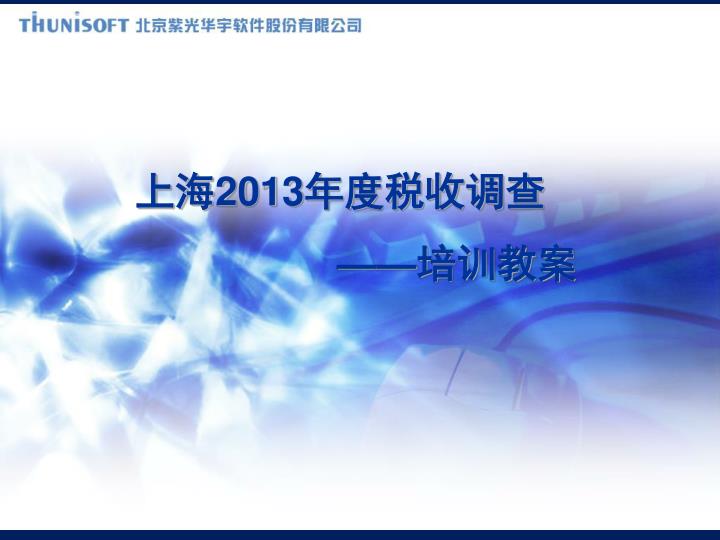 THUNISOFT 北京紫光华宇软件股份有限公司

上海2013年度税收调查

——培训教案